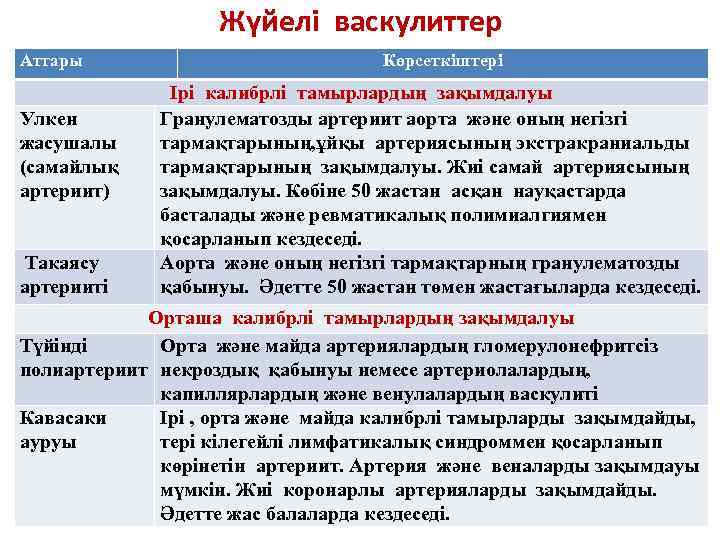 Жүйелі васкулиттер

| Аттары | Көрсеткіштері |
|---|---|
| Ірі калибрлі тамырлардың зақымдалуы | |
| Үлкен жасушалы (самайлық артериит) | Гранулематозды артериит аорта және оның негізгі тармақтарының,ұйқы артериясының экстракраниальды тармақтарының зақымдалуы. Жиі самай артериясының зақымдалуы. Көбіне 50 жастан асқан науқастарда басталады және ревматикалық полимиалгиямен қосарланып кездеседі. |
| Такаясу артерииті | Аорта және оның негізгі тармақтарның гранулематозды қабынуы. Әдетте 50 жастан төмен жастағыларда кездеседі. |
| Орташа калибрлі тамырлардың зақымдалуы | |
| Түйінді полиартериит | Орта және майда артериялардың гломерулонефритсіз некроздық қабынуы немесе артериолалардың, капиллярлардың және венулалардың васкулиті |
| Кавасаки ауруы | Ірі , орта және майда калибрлі тамырларды зақымдайды, тері кілегейлі лимфатикалық синдроммен қосарланып көрінетін артериит. Артерия және веналарды зақымдауы мүмкін. Жиі коронарлы артерияларды зақымдайды. Әдетте жас балаларда кездеседі. |